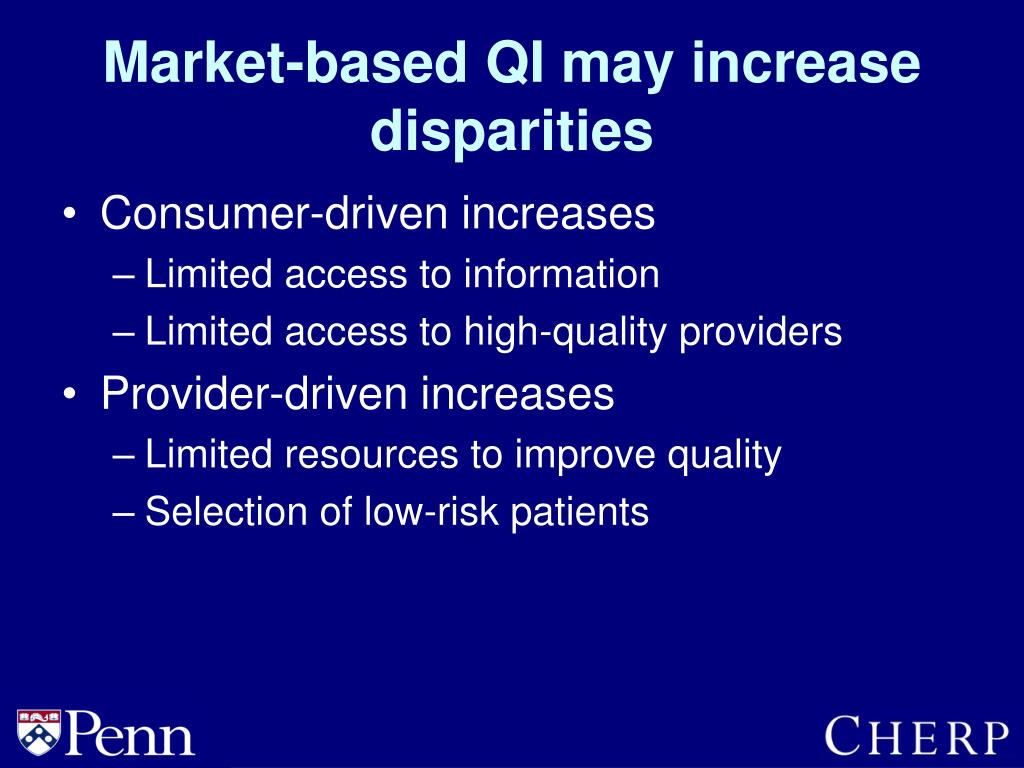 Market-based QI may increase disparities

• Consumer-driven increases
– Limited access to information
– Limited access to high-quality providers
• Provider-driven increases
– Limited resources to improve quality
– Selection of low-risk patients

Penn

CHERP